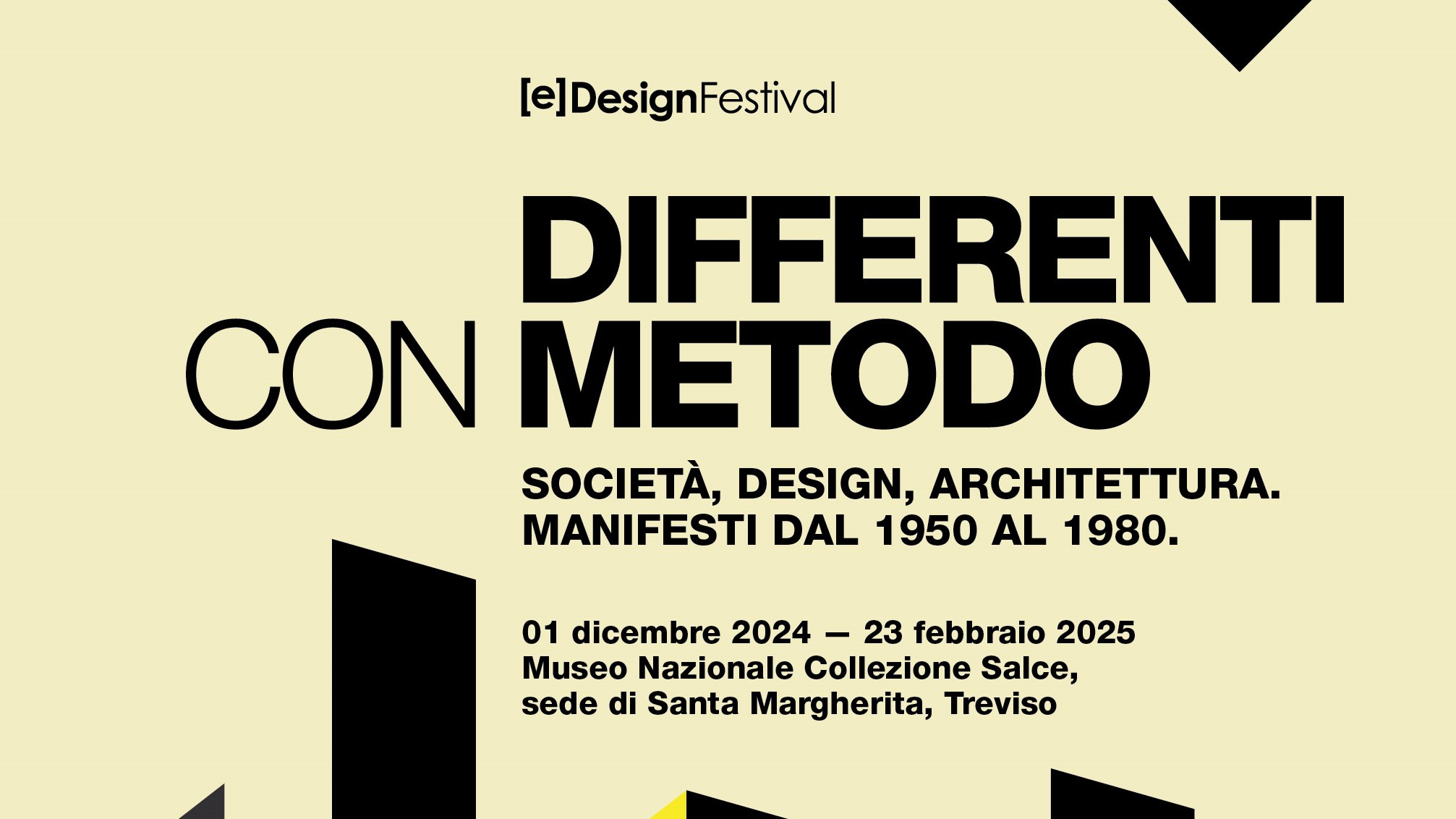 [e]DesignFestival

DIFFERENTI
CON METODO

SOCIETÀ, DESIGN, ARCHITETTURA.
MANIFESTI DAL 1950 AL 1980.

01 dicembre 2024 — 23 febbraio 2025
Museo Nazionale Collezione Salce,
sede di Santa Margherita, Treviso